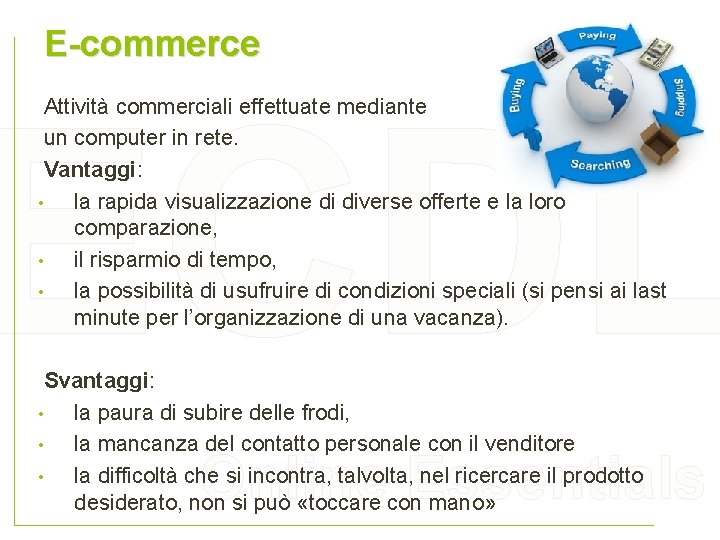 E-commerce

Paying
Shipping
Searching
Buying

Attività commerciali effettuate mediante un computer in rete.

Vantaggi:
• la rapida visualizzazione di diverse offerte e la loro comparazione,
• il risparmio di tempo,
• la possibilità di usufruire di condizioni speciali (si pensi ai last minute per l'organizzazione di una vacanza).

Svantaggi:
• la paura di subire delle frodi,
• la mancanza del contatto personale con il venditore
• la difficoltà che si incontra, talvolta, nel ricercare il prodotto desiderato, non si può «toccare con mano»

ECDL
Online Essentials